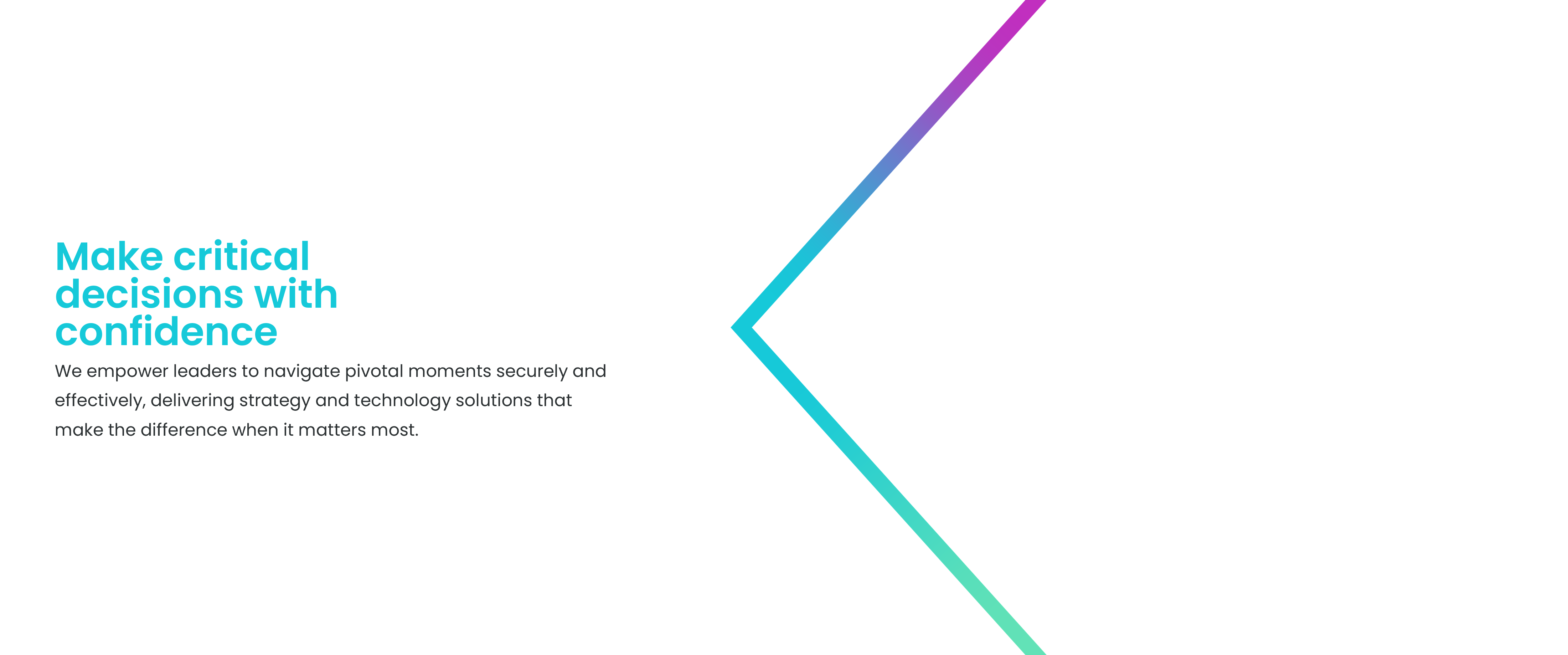 Make critical decisions with confidence

We empower leaders to navigate pivotal moments securely and effectively, delivering strategy and technology solutions that make the difference when it matters most.